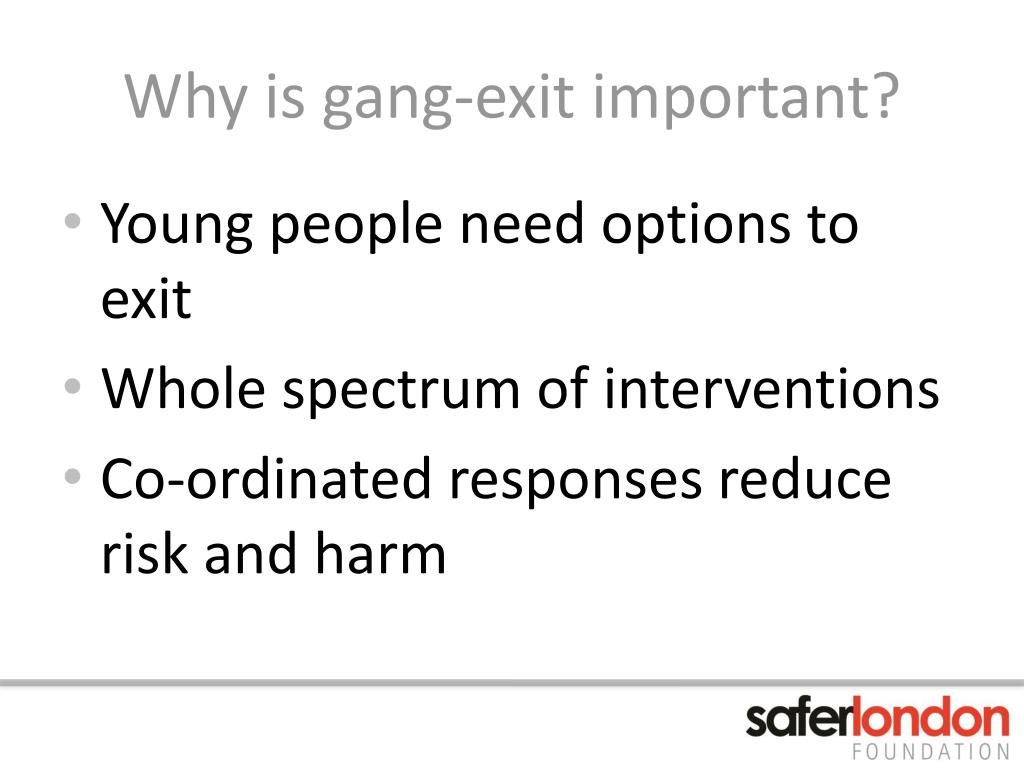 Why is gang-exit important?

• Young people need options to exit
• Whole spectrum of interventions
• Co-ordinated responses reduce risk and harm

saferlondon
FOUNDATION